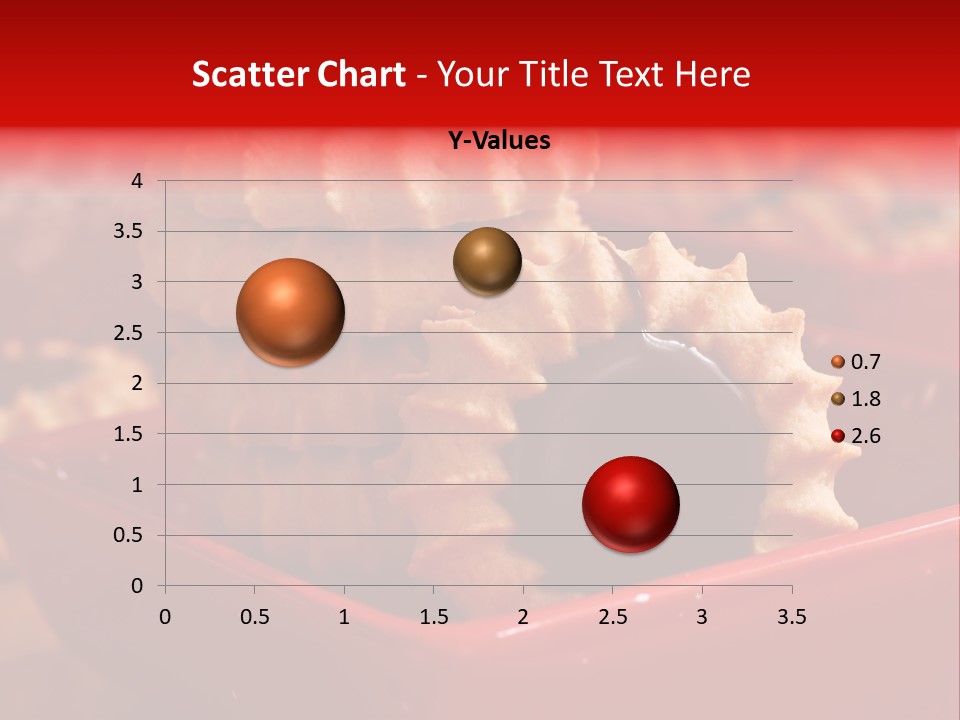 Scatter Chart - Your Title Text Here

Y-Values

4
3.5
3
2.5
2
1.5
1
0.5
0

0 0.5 1 1.5 2 2.5 3 3.5

0.7
1.8
2.6